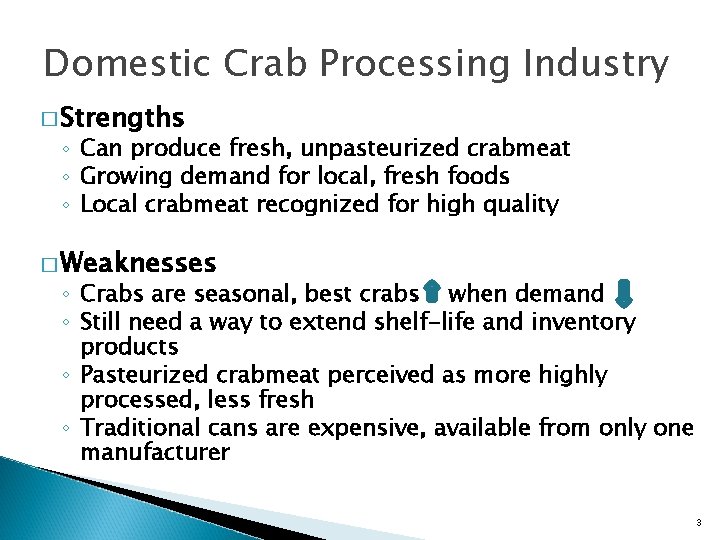 Domestic Crab Processing Industry

□ Strengths
◦ Can produce fresh, unpasteurized crabmeat
◦ Growing demand for local, fresh foods
◦ Local crabmeat recognized for high quality

□ Weaknesses
◦ Crabs are seasonal, best crabs when demand
◦ Still need a way to extend shelf-life and inventory products
◦ Pasteurized crabmeat perceived as more highly processed, less fresh
◦ Traditional cans are expensive, available from only one manufacturer

3